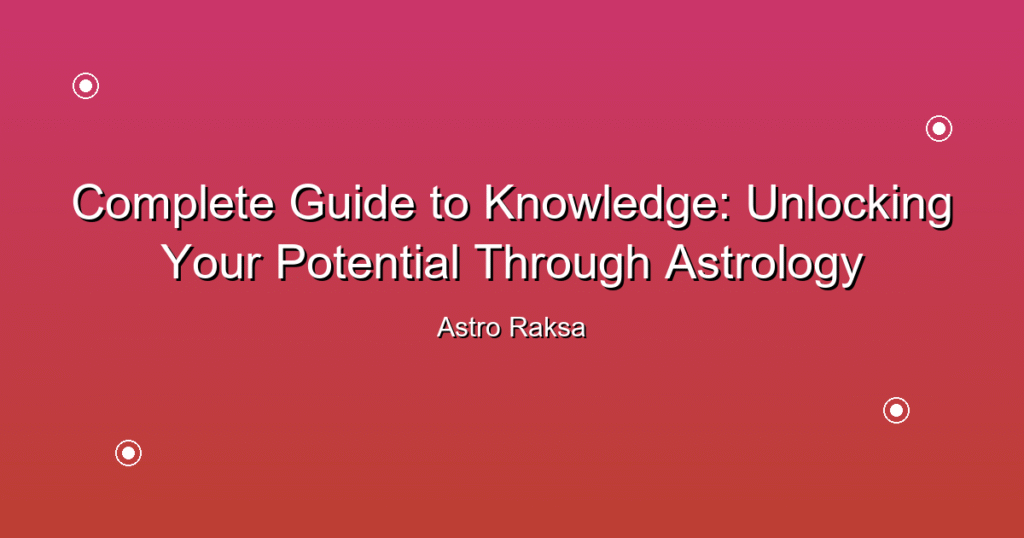 Complete Guide to Knowledge: Unlocking Your Potential Through Astrology

Astro Raksa